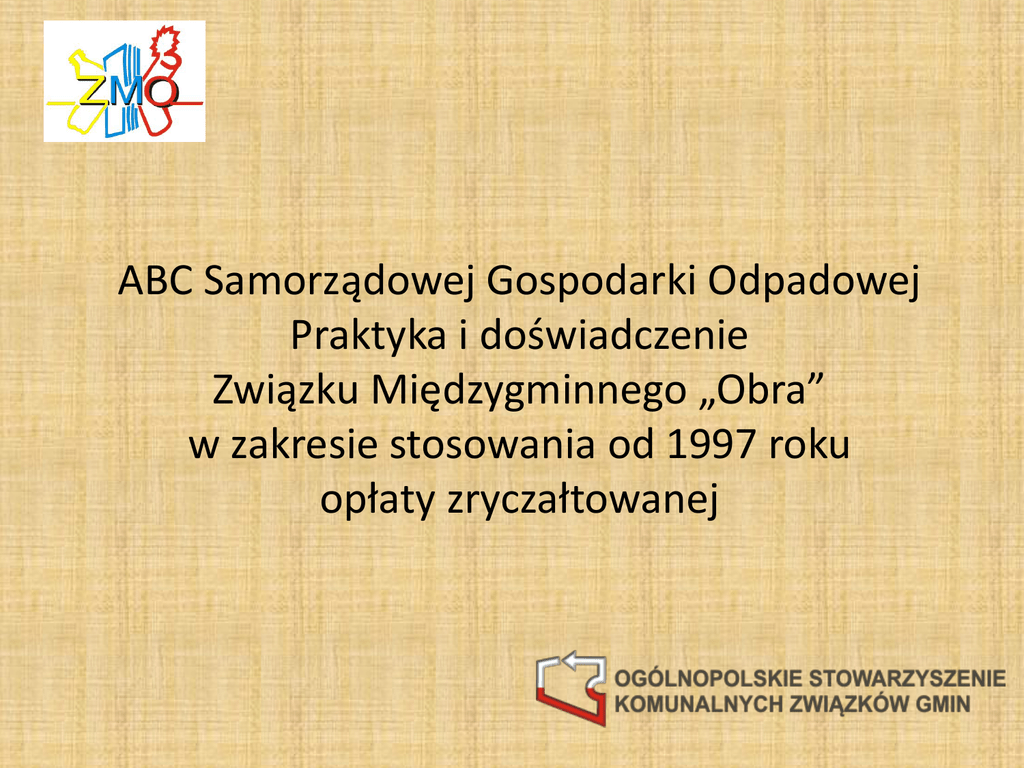 ZMO

ABC Samorządowej Gospodarki Odpadowej
Praktyka i doświadczenie
Związku Międzygminnego „Obra”
w zakresie stosowania od 1997 roku
opłaty zryczałtowanej

OGÓLNOPOLSKIE STOWARZYSZENIE
KOMUNALNYCH ZWIĄZKÓW GMIN